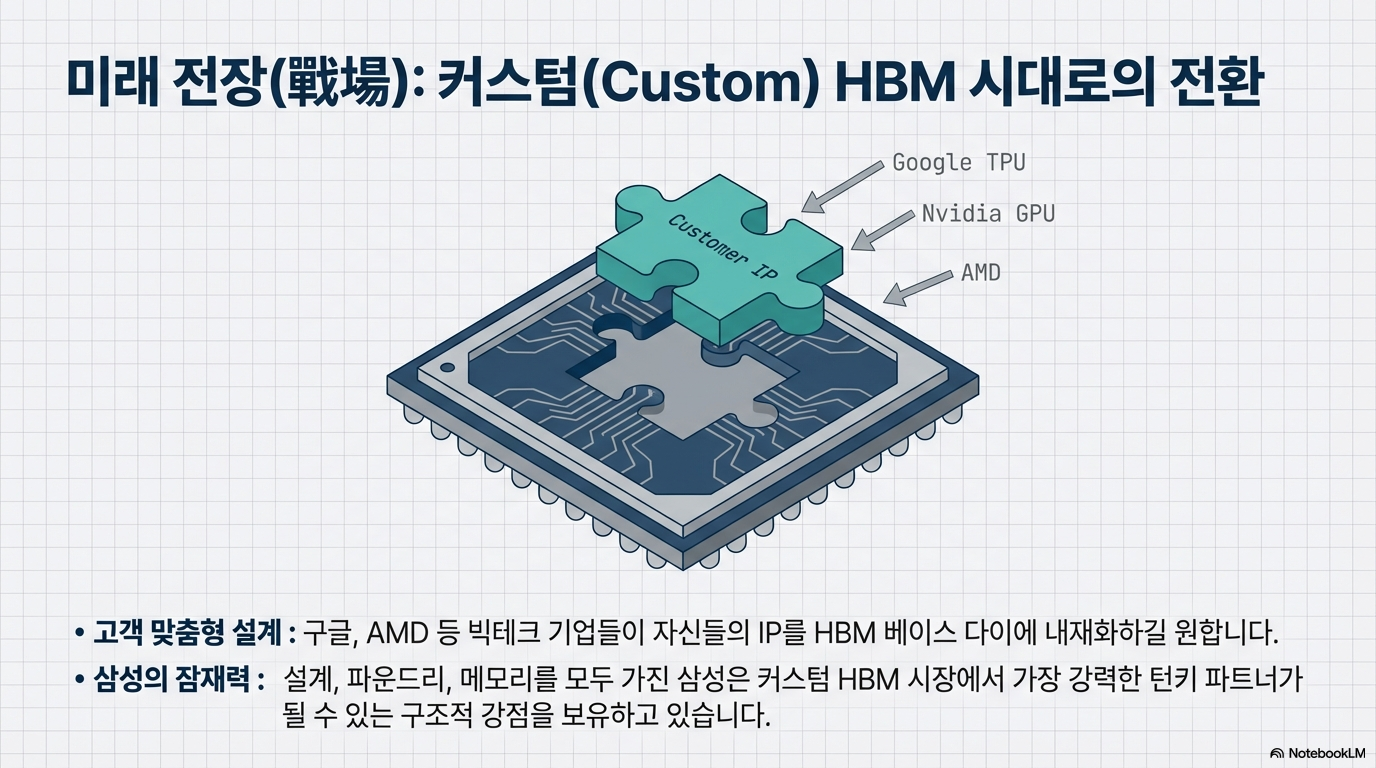 미래 전장(戰場): 커스텀(Custom) HBM 시대로의 전환

Google TPU

Nvidia GPU

AMD

Customer IP

• 고객 맞춤형 설계 : 구글, AMD 등 빅테크 기업들이 자신들의 IP를 HBM 베이스 다이에 내재화하길 원합니다.

• 삼성의 잠재력 : 설계, 파운드리, 메모리를 모두 가진 삼성은 커스텀 HBM 시장에서 가장 강력한 턴키 파트너가 될 수 있는 구조적 강점을 보유하고 있습니다.

NotebookLM